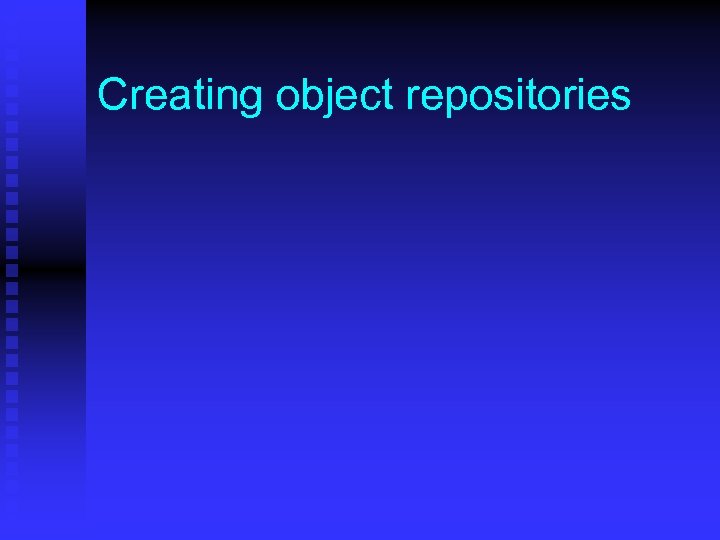 Creating object repositories